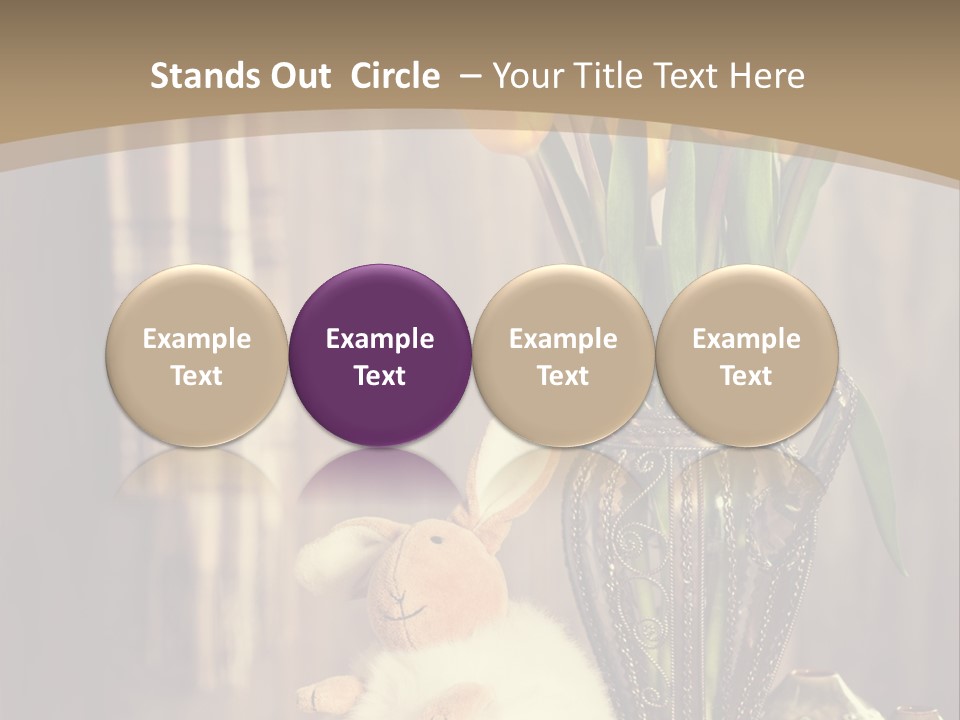 Stands Out Circle – Your Title Text Here

Example Text

Example Text

Example Text

Example Text